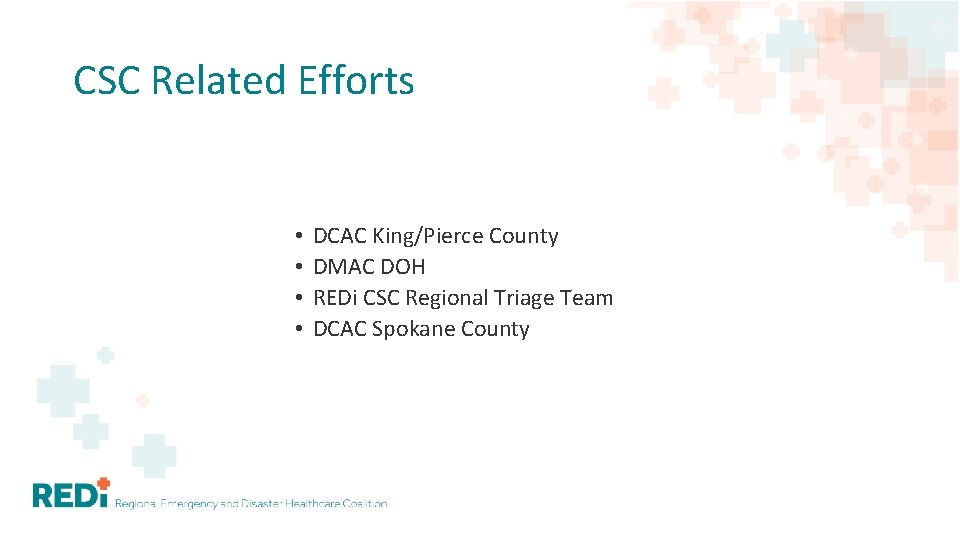 CSC Related Efforts

• DCAC King/Pierce County
• DMAC DOH
• REDi CSC Regional Triage Team
• DCAC Spokane County

REDi Regional Emergency and Disaster Healthcare Coalition